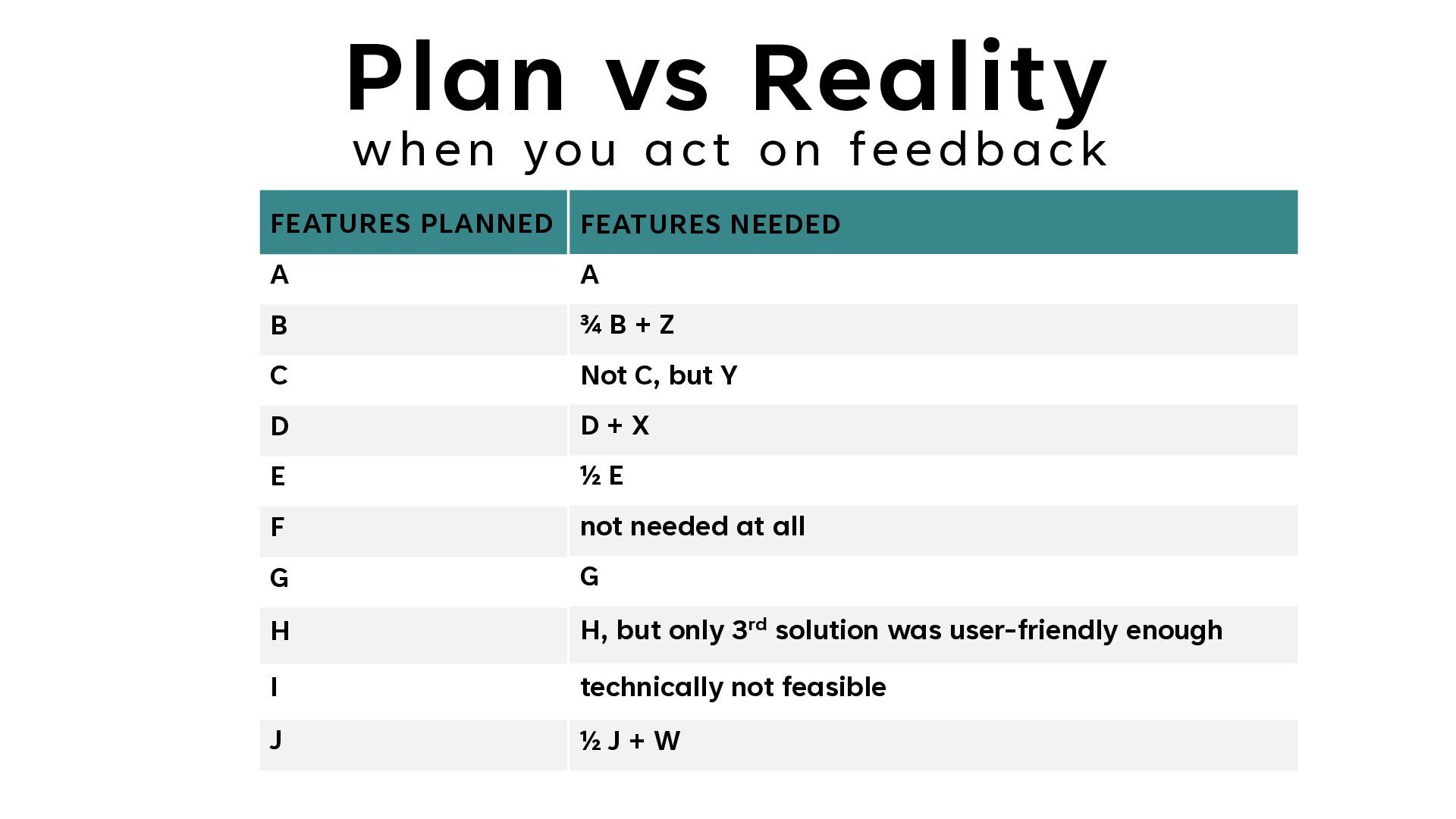 Plan vs Reality
when you act on feedback

| FEATURES PLANNED | FEATURES NEEDED |
|---|---|
| A | A |
| B | ¾ B + Z |
| C | Not C, but Y |
| D | D + X |
| E | ½ E |
| F | not needed at all |
| G | G |
| H | H, but only 3$^{rd}$ solution was user-friendly enough |
| I | technically not feasible |
| J | ½ J + W |